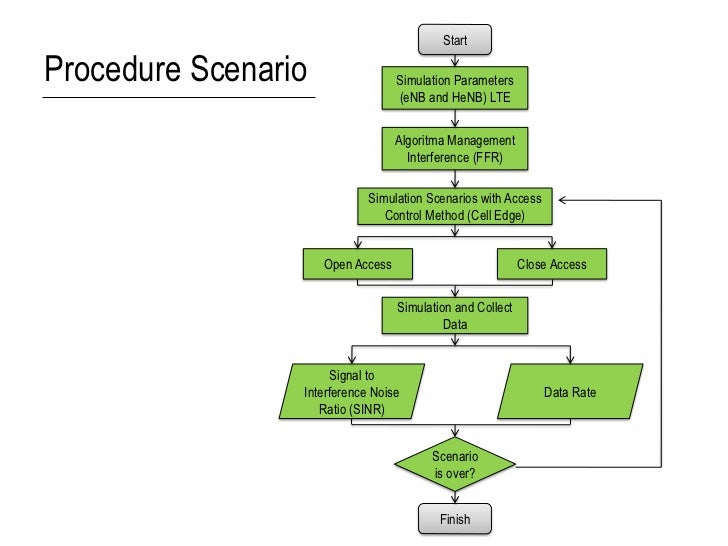 Procedure Scenario

Start

Simulation Parameters (eNB and HeNB) LTE

Algoritma Management Interference (FFR)

Simulation Scenarios with Access Control Method (Cell Edge)

Open Access

Close Access

Simulation and Collect Data

Signal to Interference Noise Ratio (SINR)

Data Rate

Scenario is over?

Finish